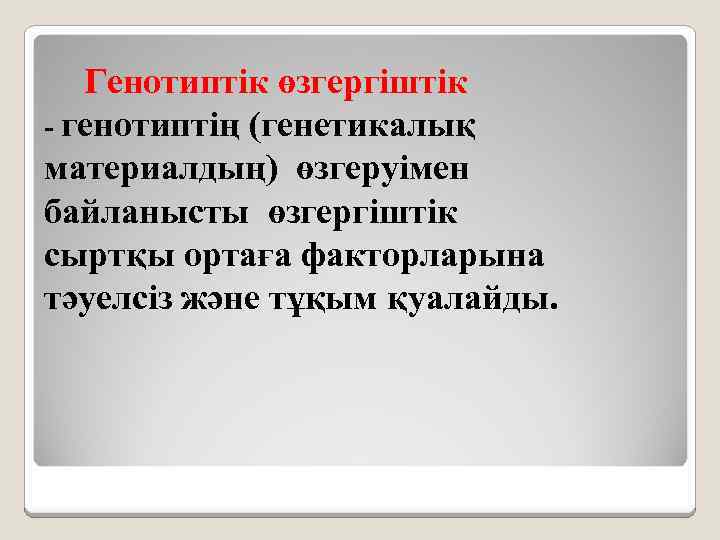 Генотиптік өзгергіштік

- генотиптің (генетикалық материалдың) өзгеруімен байланысты өзгергіштік сыртқы ортаға факторларына тәуелсіз және тұқым қуалайды.